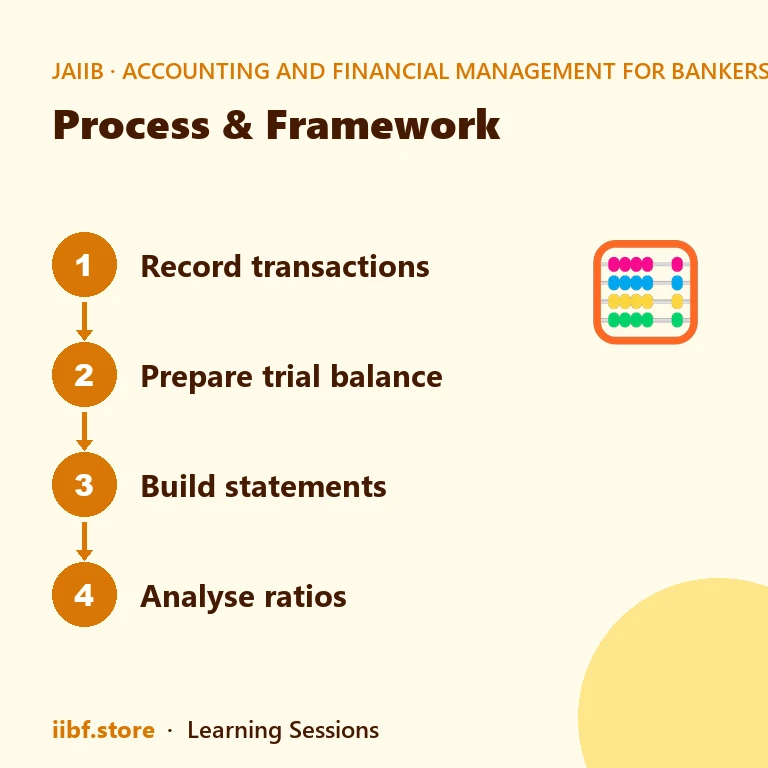 JAIIB · ACCOUNTING AND FINANCIAL MANAGEMENT FOR BANKERS

Process & Framework

1 Record transactions

2 Prepare trial balance

3 Build statements

4 Analyse ratios

iibf.store · Learning Sessions